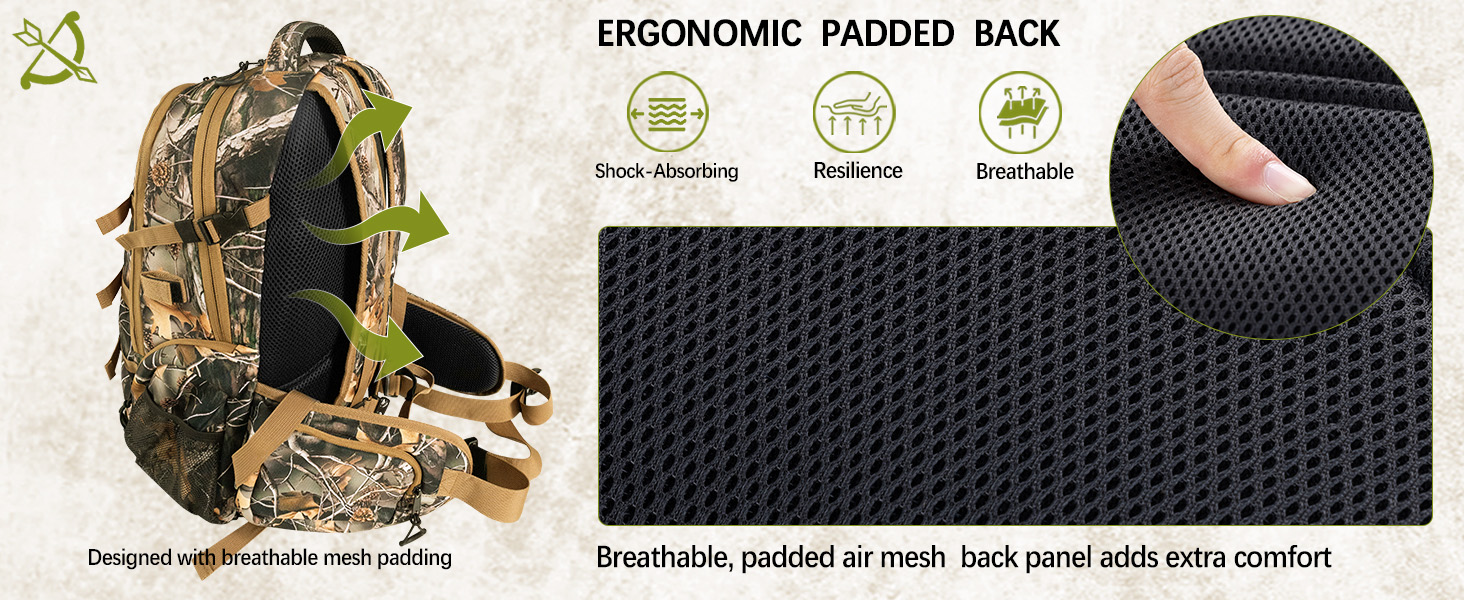 ERGONOMIC PADDED BACK

Shock-Absorbing

Resilience

Breathable

Designed with breathable mesh padding

Breathable, padded air mesh back panel adds extra comfort